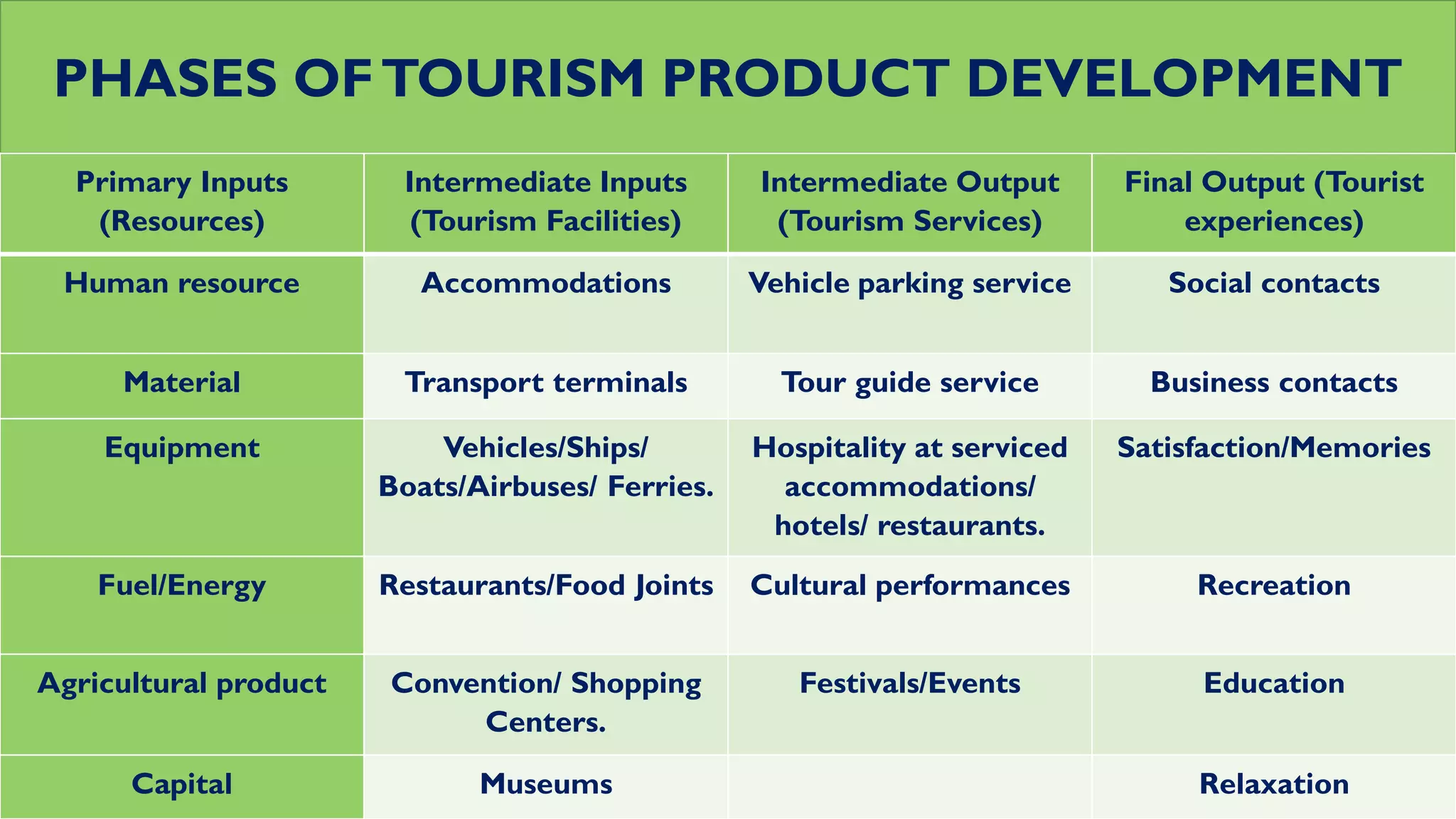 PHASES OF TOURISM PRODUCT DEVELOPMENT

| Primary Inputs (Resources) | Intermediate Inputs (Tourism Facilities) | Intermediate Output (Tourism Services) | Final Output (Tourist experiences) |
|---|---|---|---|
| Human resource | Accommodations | Vehicle parking service | Social contacts |
| Material | Transport terminals | Tour guide service | Business contacts |
| Equipment | Vehicles/Ships/ Boats/Airbuses/ Ferries. | Hospitality at serviced accommodations/ hotels/ restaurants. | Satisfaction/Memories |
| Fuel/Energy | Restaurants/Food Joints | Cultural performances | Recreation |
| Agricultural product | Convention/ Shopping Centers. | Festivals/Events | Education |
| Capital | Museums | | Relaxation |